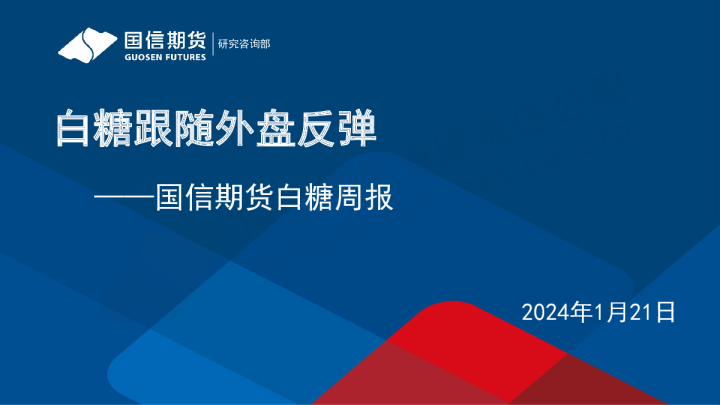 国信期货
GUOSEN FUTURES
研究咨询部

白糖跟随外盘反弹

——国信期货白糖周报

2024年1月21日